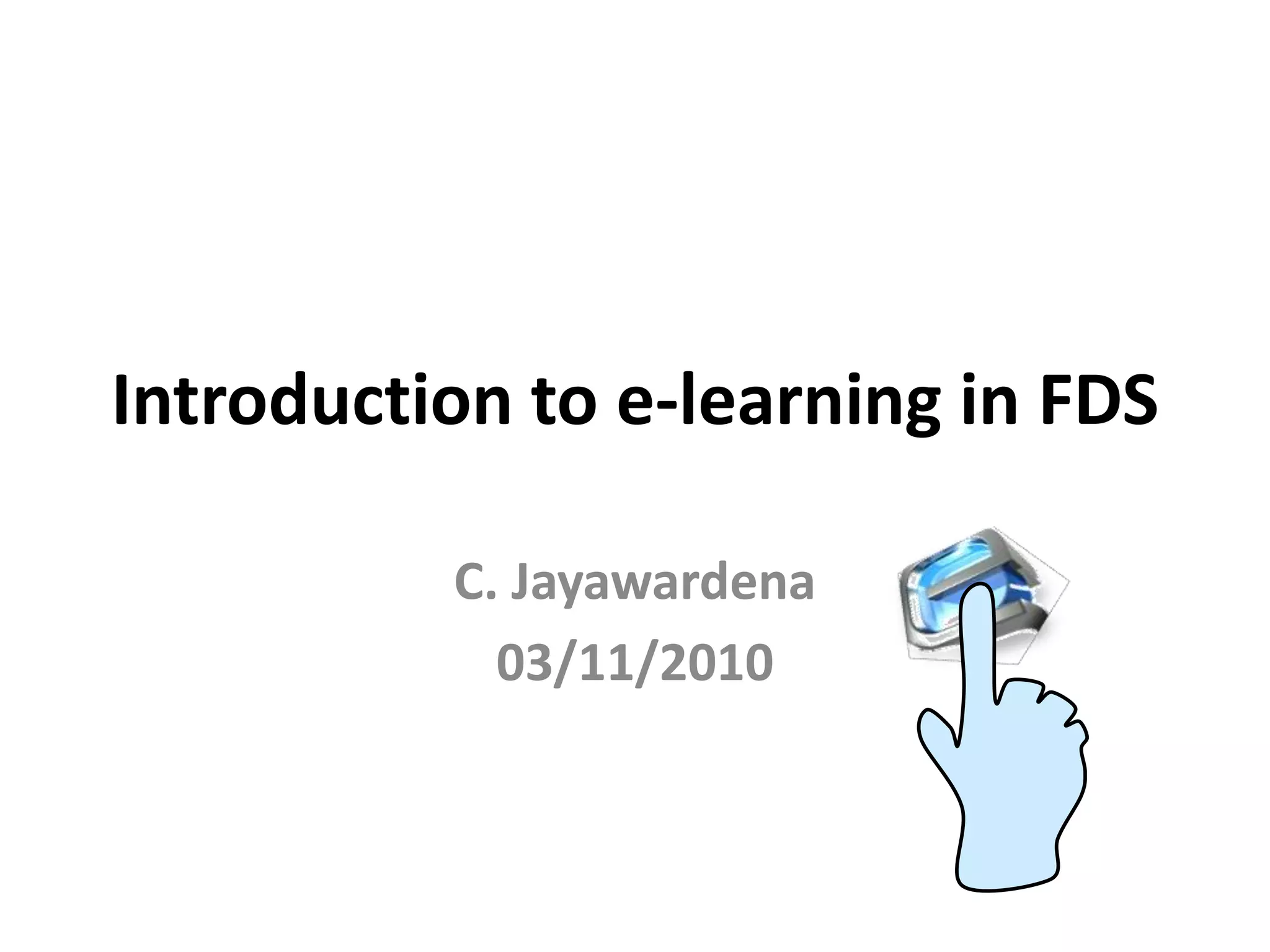 Introduction to e-learning in FDS

C. Jayawardena
03/11/2010